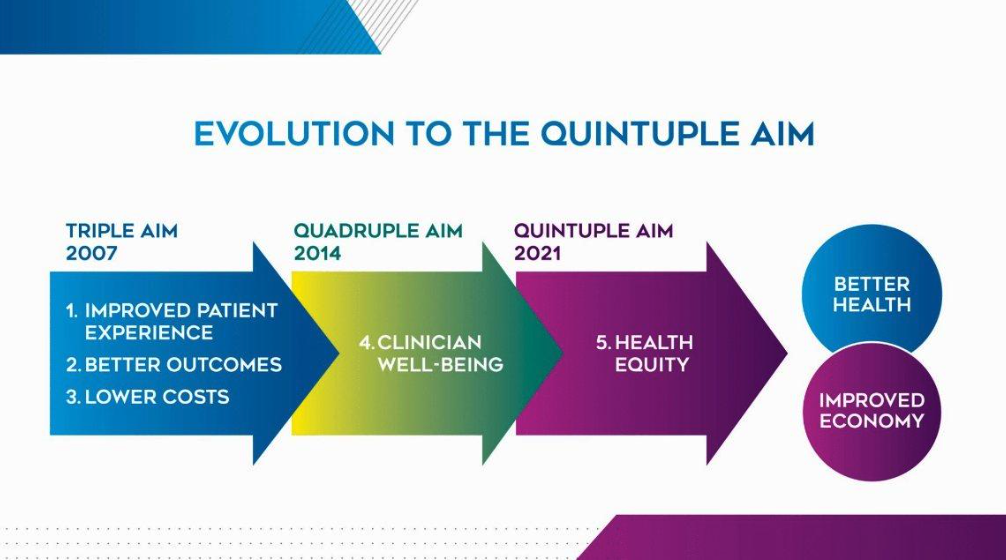 EVOLUTION TO THE QUINTUPLE AIM

TRIPLE AIM
2007

1. IMPROVED PATIENT EXPERIENCE
2. BETTER OUTCOMES
3. LOWER COSTS

QUADRUPLE AIM
2014

4. CLINICIAN WELL-BEING

QUINTUPLE AIM
2021

5. HEALTH EQUITY

BETTER HEALTH

IMPROVED ECONOMY